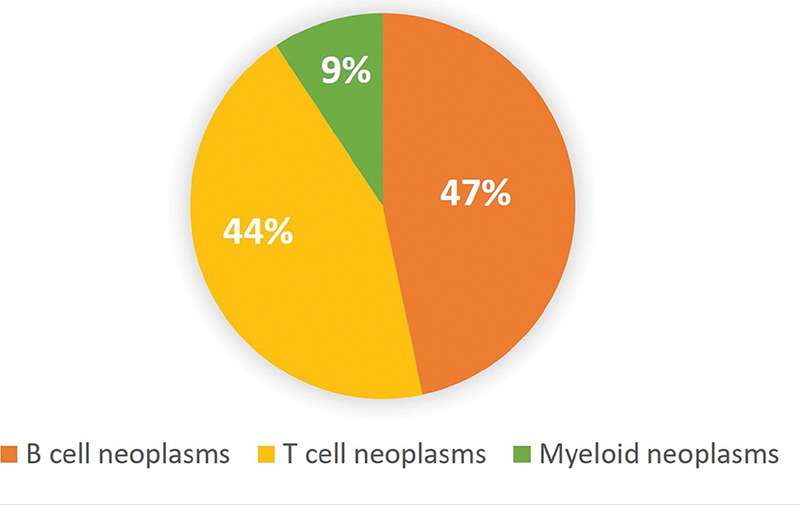 9%
47%
44%

B cell neoplasms T cell neoplasms Myeloid neoplasms